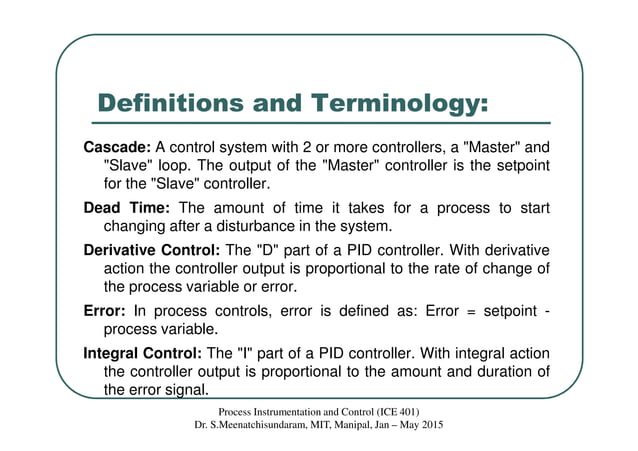 Definitions and Terminology:

Cascade: A control system with 2 or more controllers, a "Master" and "Slave" loop. The output of the "Master" controller is the setpoint for the "Slave" controller.

Dead Time: The amount of time it takes for a process to start changing after a disturbance in the system.

Derivative Control: The "D" part of a PID controller. With derivative action the controller output is proportional to the rate of change of the process variable or error.

Error: In process controls, error is defined as: Error = setpoint - process variable.

Integral Control: The "I" part of a PID controller. With integral action the controller output is proportional to the amount and duration of the error signal.

Process Instrumentation and Control (ICE 401)
Dr. S.Meenatchisundaram, MIT, Manipal, Jan – May 2015